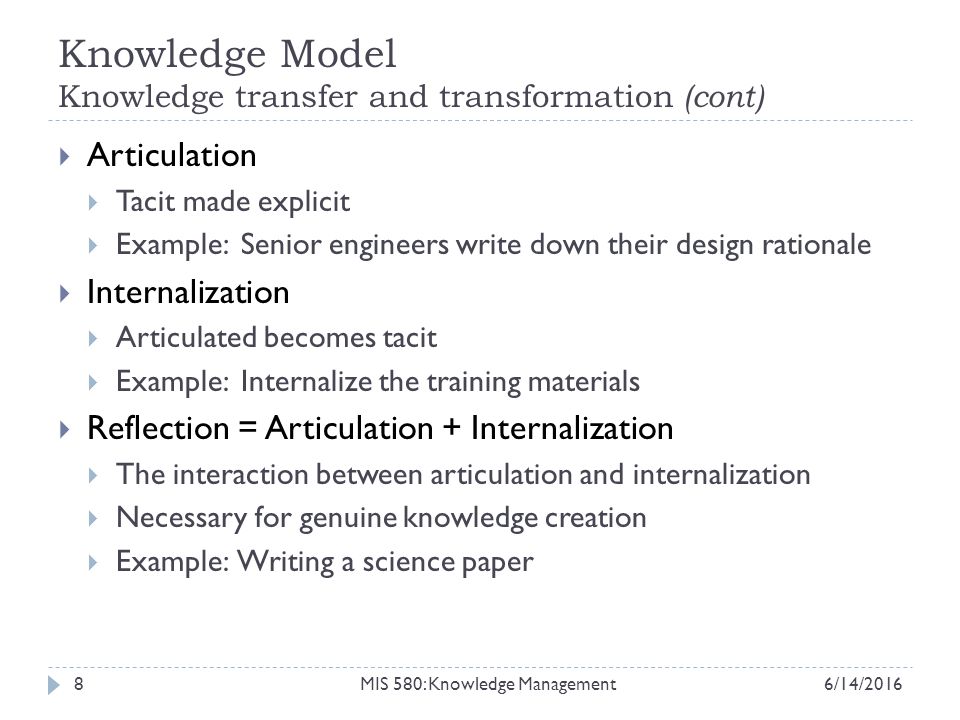 Knowledge Model
Knowledge transfer and transformation (cont)

Articulation
Tacit made explicit
Example: Senior engineers write down their design rationale

Internalization
Articulated becomes tacit
Example: Internalize the training materials

Reflection = Articulation + Internalization
The interaction between articulation and internalization
Necessary for genuine knowledge creation
Example: Writing a science paper

8 MIS 580: Knowledge Management 6/14/2016